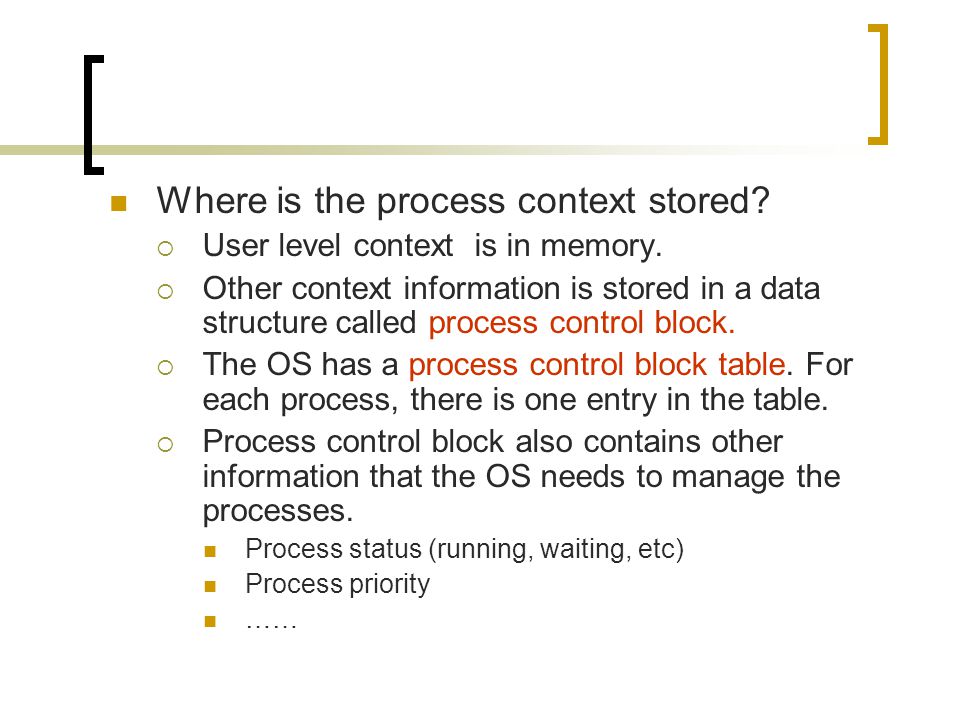 Where is the process context stored?

User level context is in memory.

Other context information is stored in a data structure called process control block.

The OS has a process control block table. For each process, there is one entry in the table.

Process control block also contains other information that the OS needs to manage the processes.

Process status (running, waiting, etc)

Process priority

……